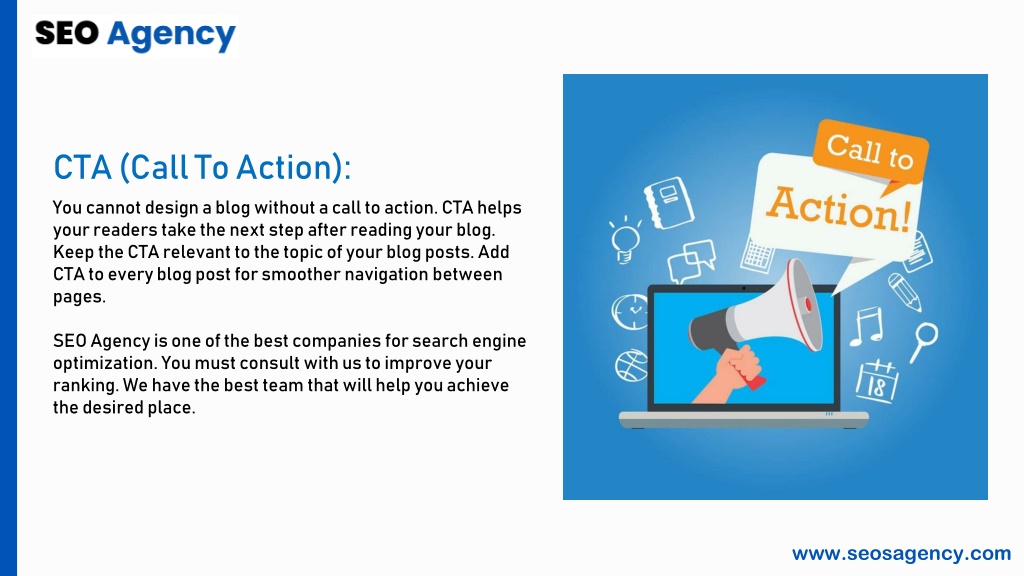 SEO Agency

CTA (Call To Action):

You cannot design a blog without a call to action. CTA helps your readers take the next step after reading your blog. Keep the CTA relevant to the topic of your blog posts. Add CTA to every blog post for smoother navigation between pages.

SEO Agency is one of the best companies for search engine optimization. You must consult with us to improve your ranking. We have the best team that will help you achieve the desired place.

Call to Action!

18

www.seosagency.com